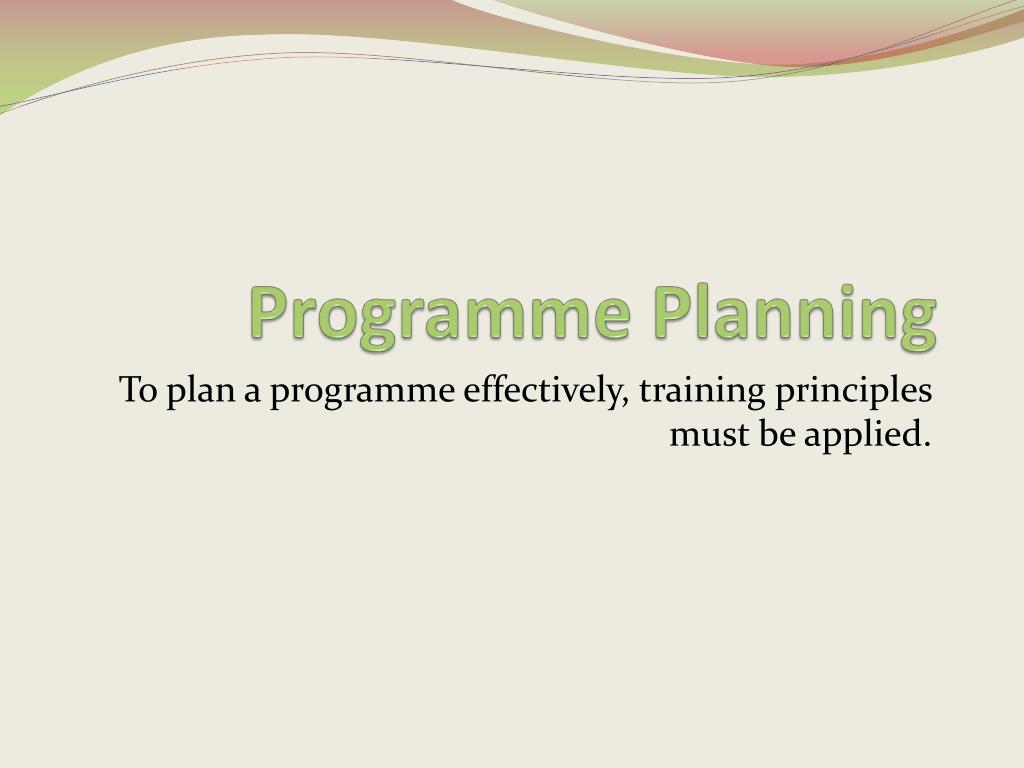 Programme Planning

To plan a programme effectively, training principles must be applied.